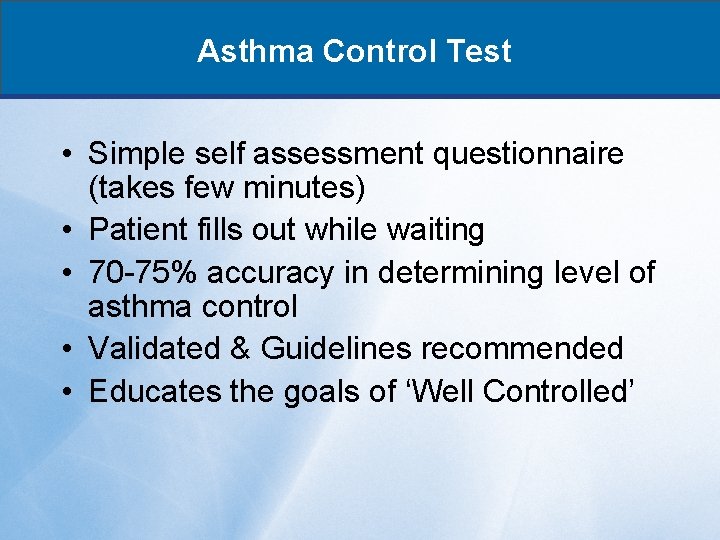 Asthma Control Test

• Simple self assessment questionnaire (takes few minutes)
• Patient fills out while waiting
• 70-75% accuracy in determining level of asthma control
• Validated & Guidelines recommended
• Educates the goals of ‘Well Controlled’